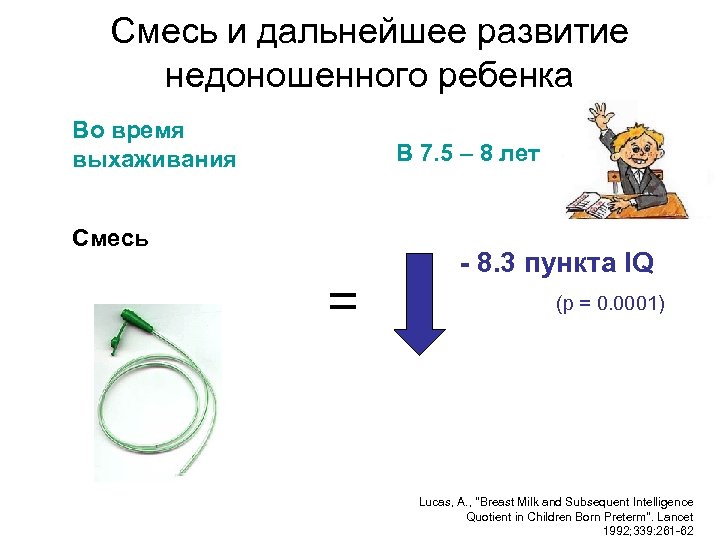 Смесь и дальнейшее развитие недоношенного ребенка

Во время выхаживания

В 7.5 – 8 лет

Смесь

=

- 8.3 пункта IQ

(p = 0.0001)

Lucas, A., "Breast Milk and Subsequent Intelligence Quotient in Children Born Preterm". Lancet 1992;339:261-62